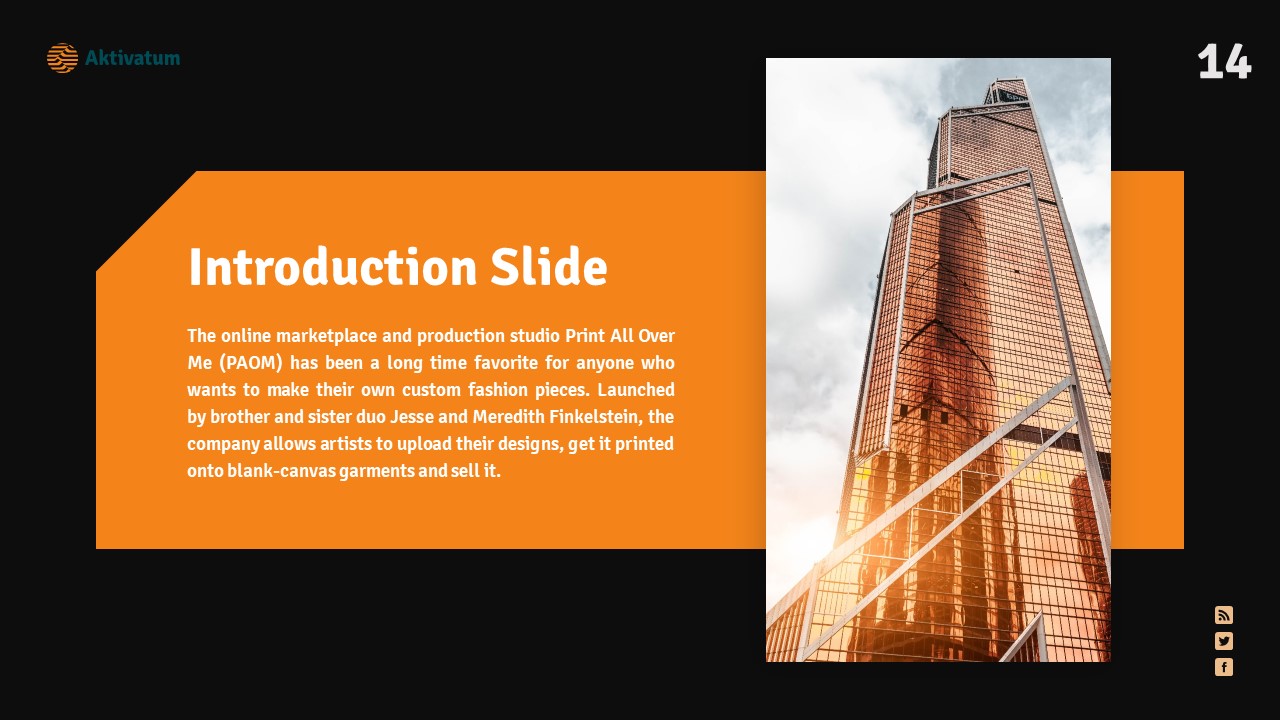 Aktivatum

14

Introduction Slide

The online marketplace and production studio Print All Over Me (PAOM) has been a long time favorite for anyone who wants to make their own custom fashion pieces. Launched by brother and sister duo Jesse and Meredith Finkelstein, the company allows artists to upload their designs, get it printed onto blank-canvas garments and sell it.